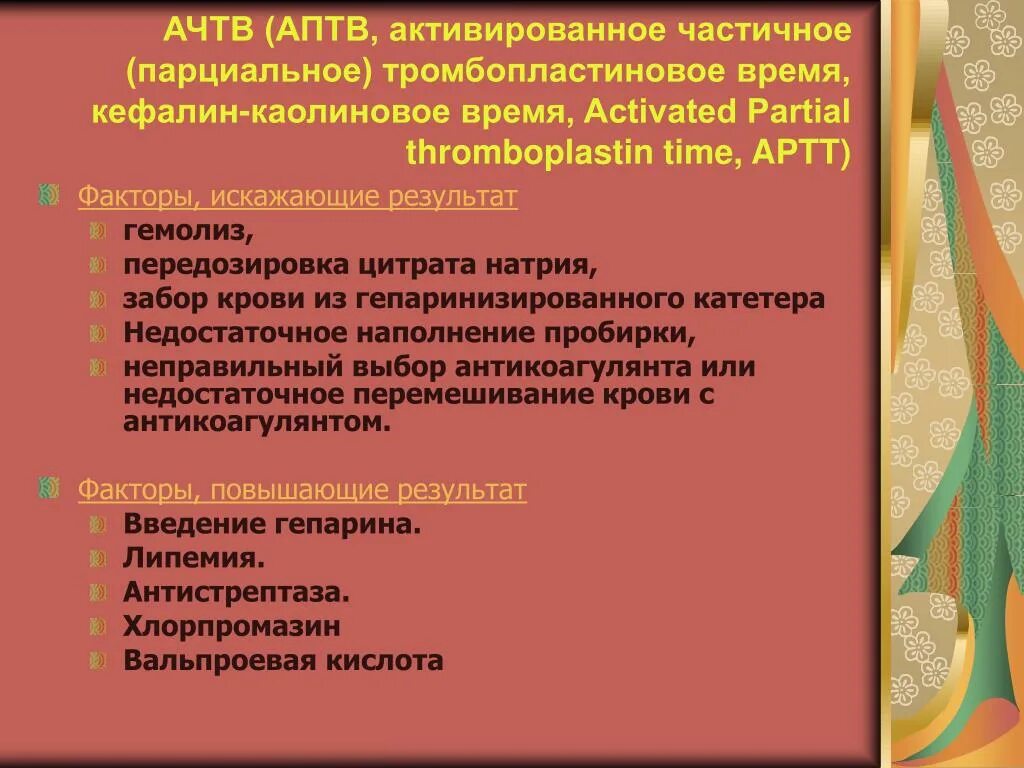 АЧТВ (АПТВ, активированное частичное (парциальное) тромбопластиновое время, кефалин-каолиновое время, Activated Partial thromboplastin time, APTT)

Факторы, искажающие результат
гемолиз,
передозировка цитрата натрия,
забор крови из гепаринизированного катетера
Недостаточное наполнение пробирки,
неправильный выбор антикоагулянта или недостаточное перемешивание крови с антикоагулянтом.

Факторы, повышающие результат
Введение гепарина.
Липемия.
Антистрептаза.
Хлорпромазин
Вальпроевая кислота